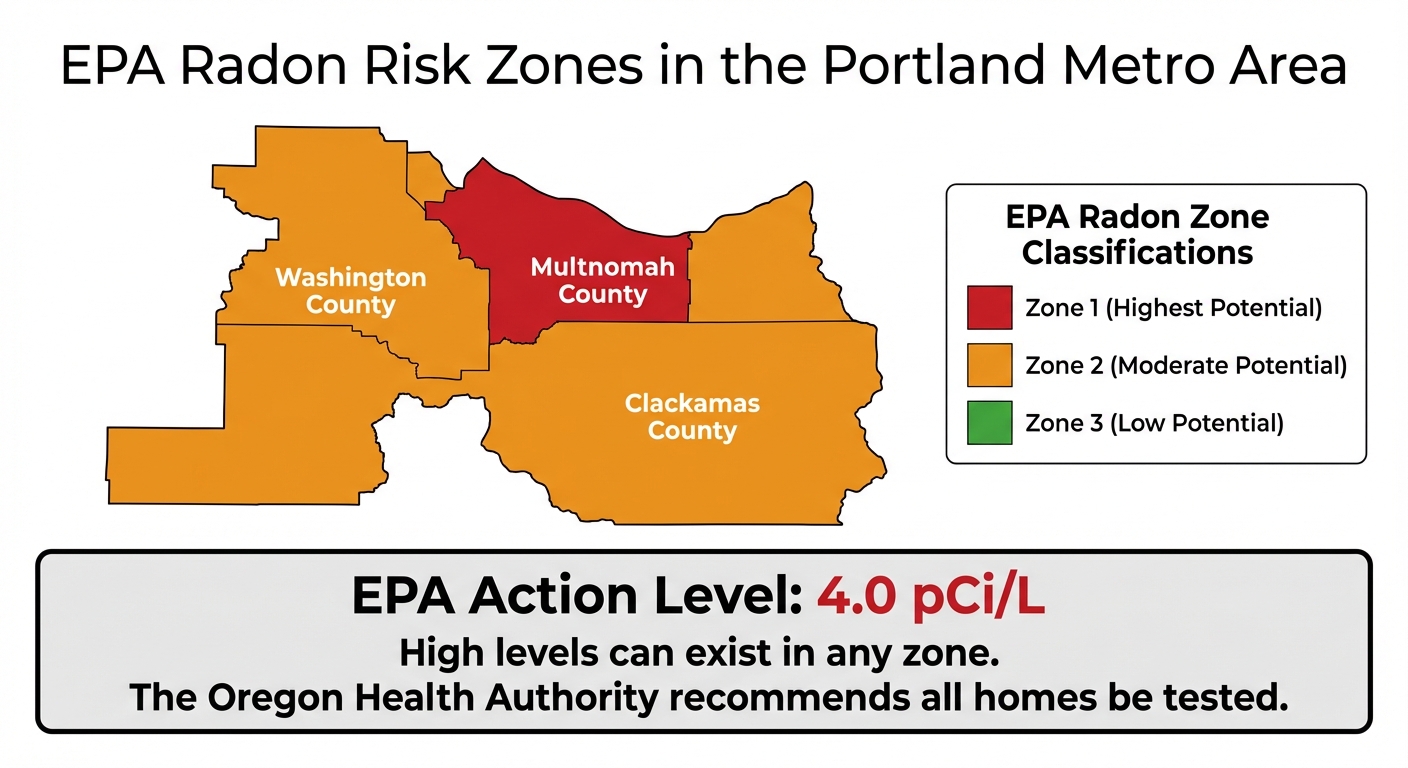 EPA Radon Risk Zones in the Portland Metro Area

Washington County

Multnomah County

Clackamas County

EPA Radon Zone Classifications

Zone 1 (Highest Potential)

Zone 2 (Moderate Potential)

Zone 3 (Low Potential)

EPA Action Level: 4.0 pCi/L

High levels can exist in any zone.
The Oregon Health Authority recommends all homes be tested.